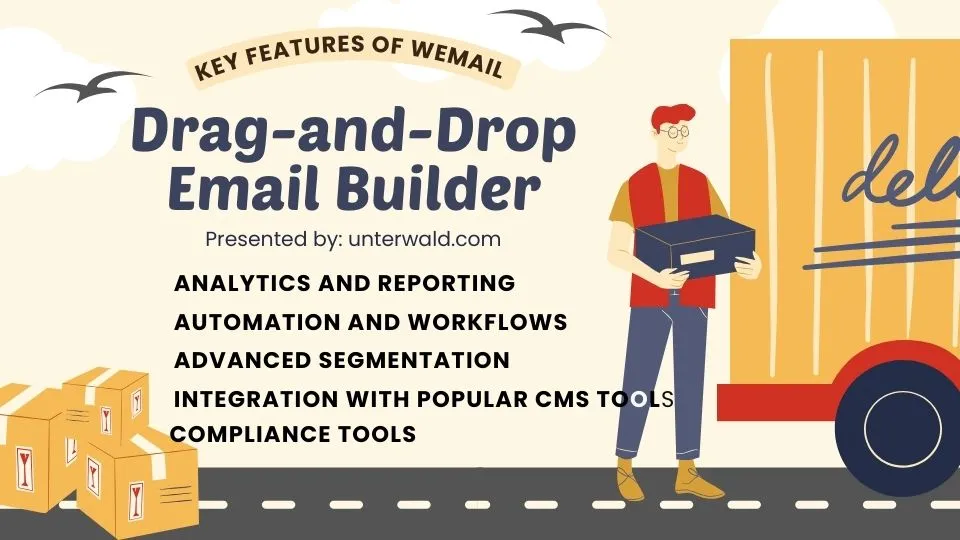 KEY FEATURES OF WEMAIL

Drag-and-Drop Email Builder

Presented by: unterwald.com

ANALYTICS AND REPORTING
AUTOMATION AND WORKFLOWS
ADVANCED SEGMENTATION
INTEGRATION WITH POPULAR CMS TOOLS
COMPLIANCE TOOLS

deli